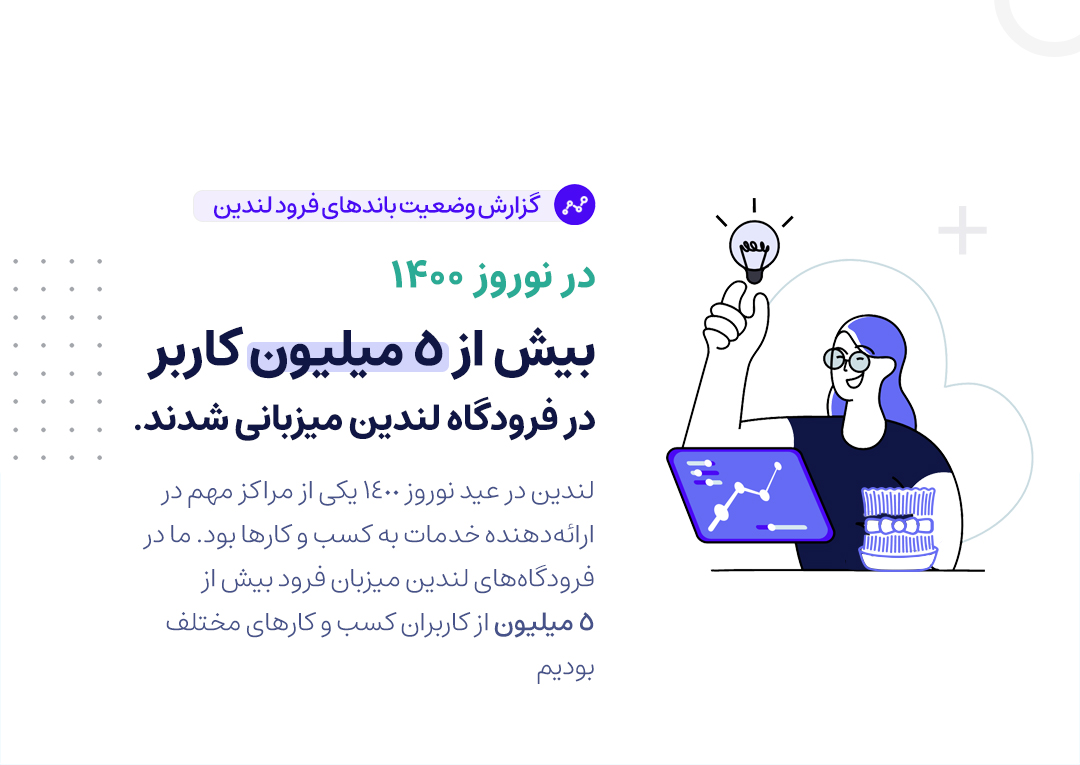 گزارش وضعیت باندهای فرود لندین

در نوروز ۱۴۰۰

بیش از ۵ میلیون کاربر در فرودگاه لندین میزبانی شدند.

لندین در عید نوروز ۱۴۰۰ یکی از مراکز مهم در ارائه‌دهنده خدمات به کسب و کارها بود. ما در فرودگاه‌های لندین میزبان فرود بیش از ۵ میلیون از کاربران کسب و کارهای مختلف بودیم